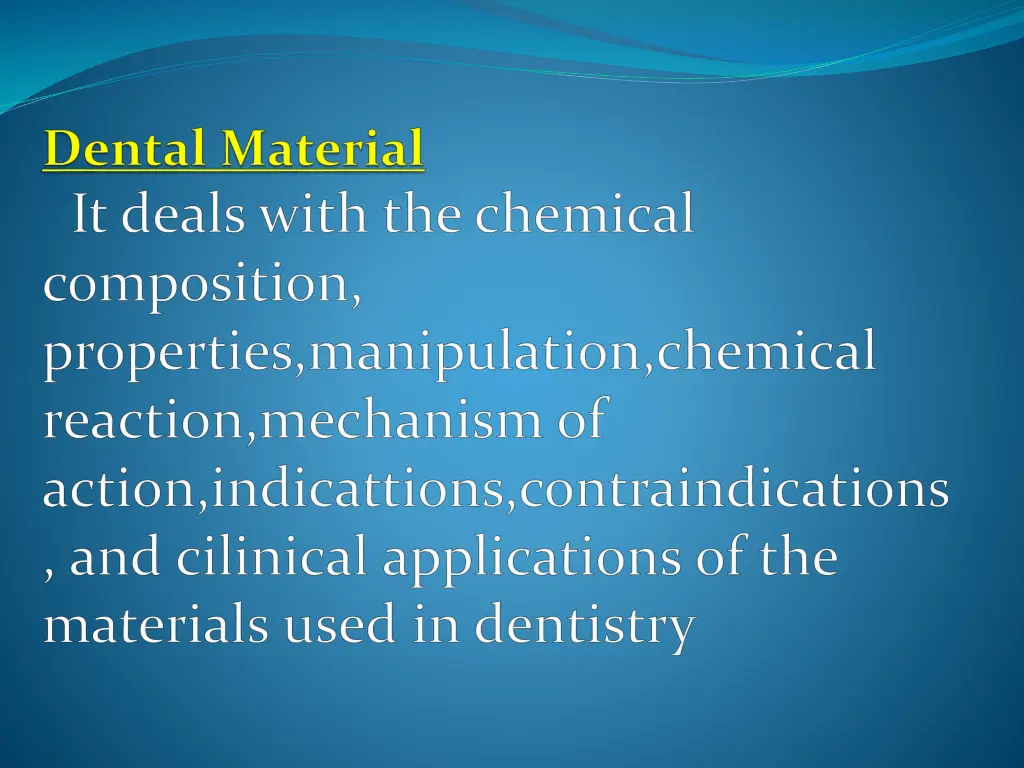 Dental Material

It deals with the chemical composition, properties,manipulation,chemical reaction,mechanism of action,indicattions,contraindications , and cilinical applications of the materials used in dentistry